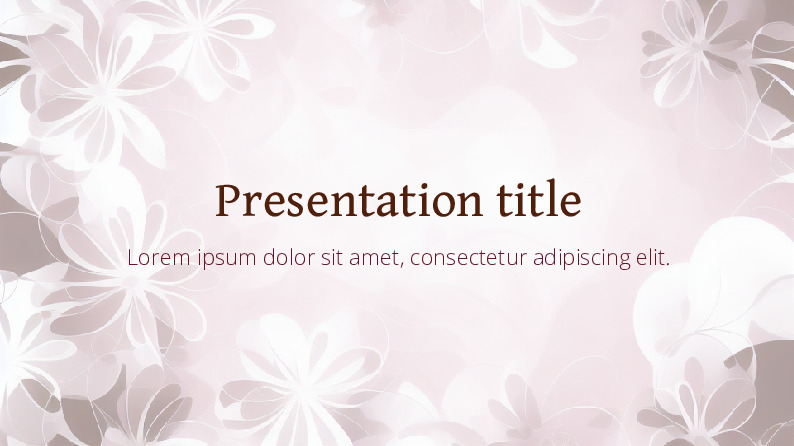 Presentation title

Lorem ipsum dolor sit amet, consectetur adipiscing elit.